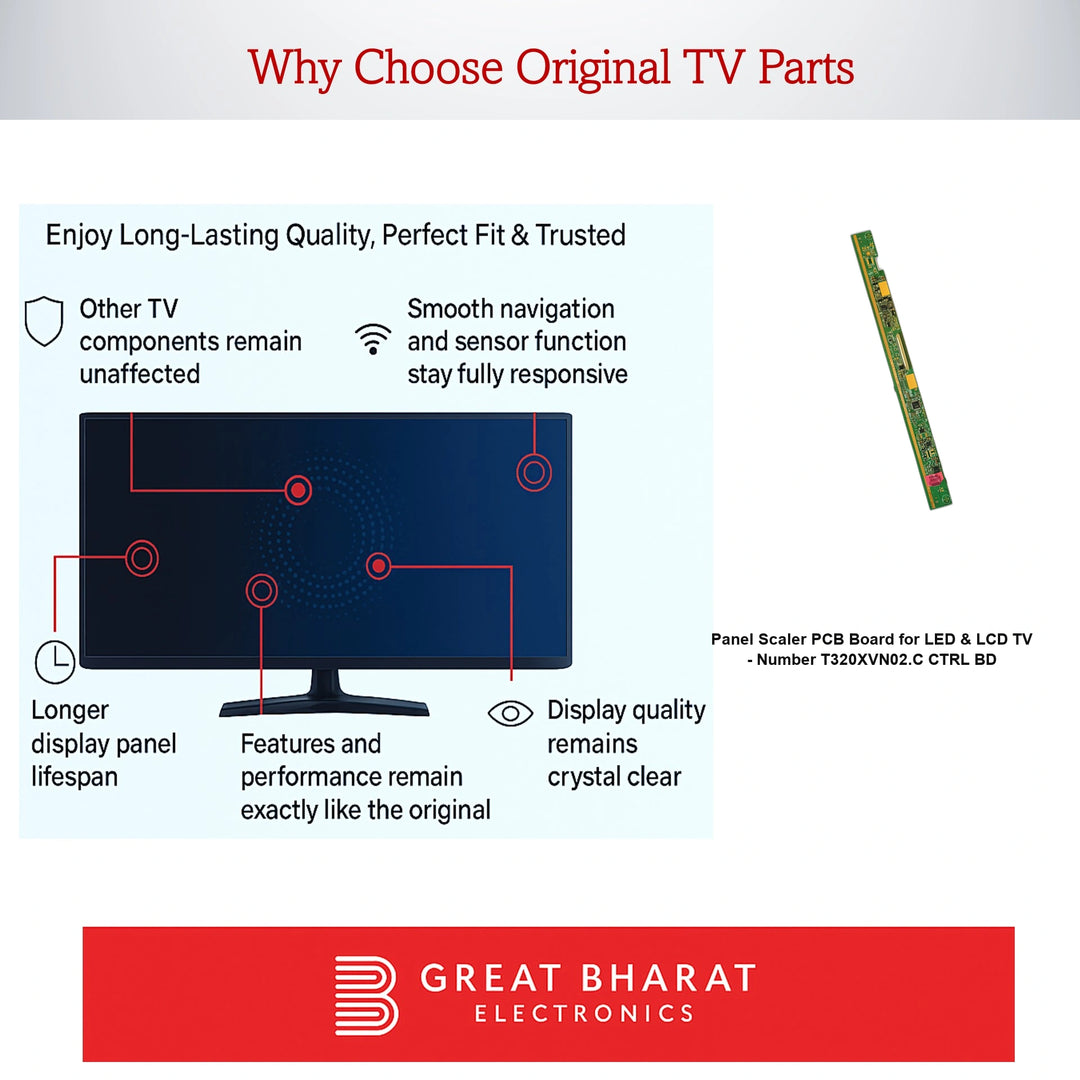 Why Choose Original TV Parts

Enjoy Long-Lasting Quality, Perfect Fit & Trusted

Other TV components remain unaffected

Smooth navigation and sensor function stay fully responsive

Longer display panel lifespan

Features and performance remain exactly like the original

Display quality remains crystal clear

Panel Scaler PCB Board for LED & LCD TV - Number T320XVN02.C CTRL BD

GREAT BHARAT
ELECTRONICS